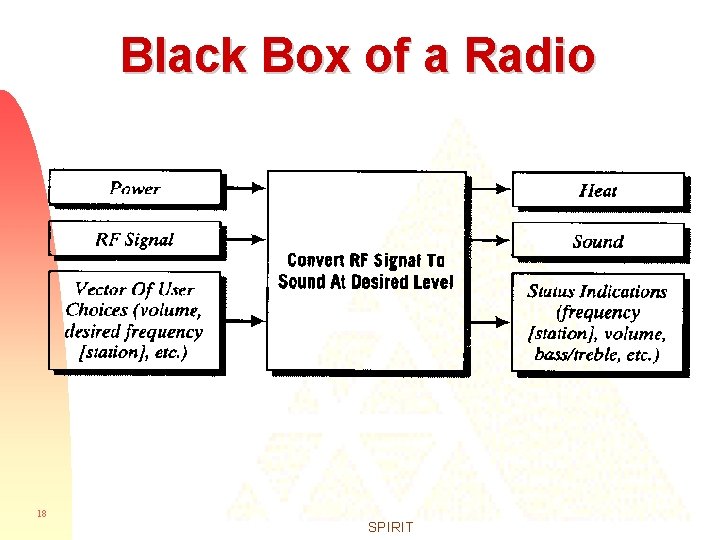 Black Box of a Radio

Power

RF Signal

Vector Of User Choices (volume, desired frequency [station], etc.)

Convert RF Signal To Sound At Desired Level

Heat

Sound

Status Indications (frequency [station], volume, bass/treble, etc.)

18

SPIRIT